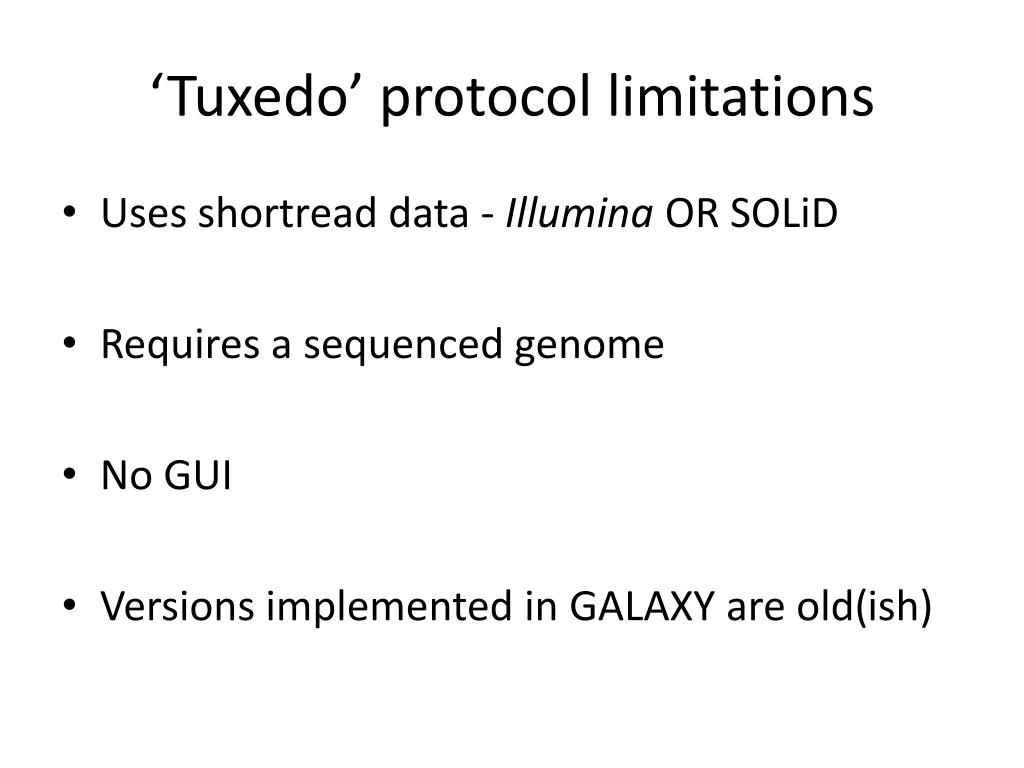 ‘Tuxedo’ protocol limitations

• Uses shortread data - Illumina OR SOLiD

• Requires a sequenced genome

• No GUI

• Versions implemented in GALAXY are old(ish)